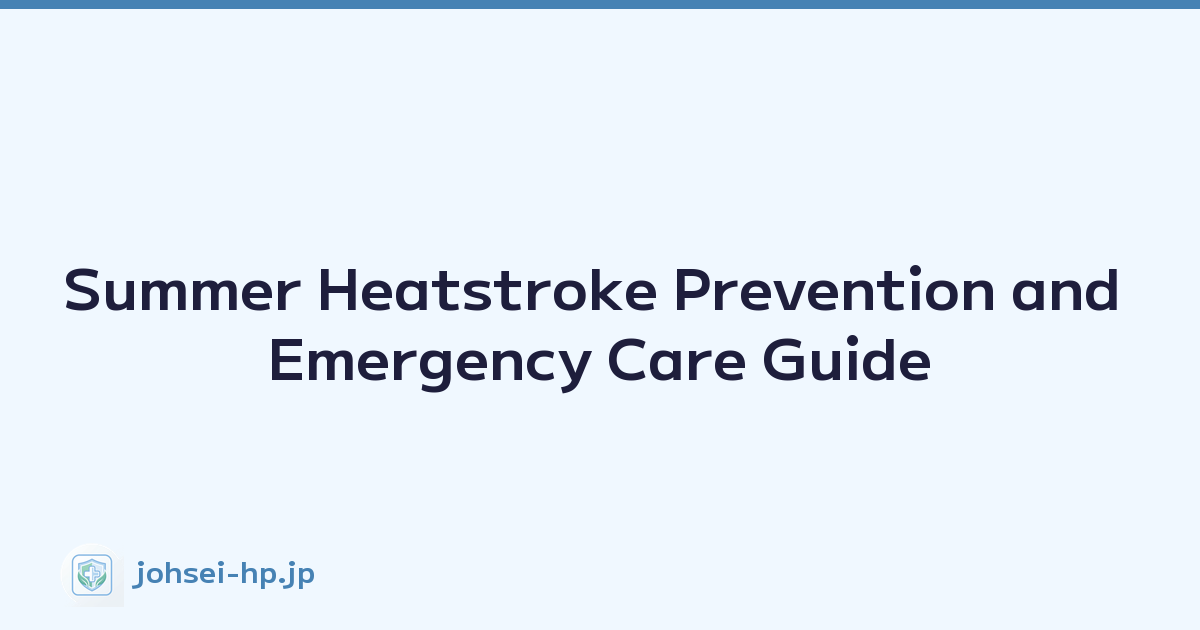 Summer Heatstroke Prevention and Emergency Care Guide

johsei-hp.jp